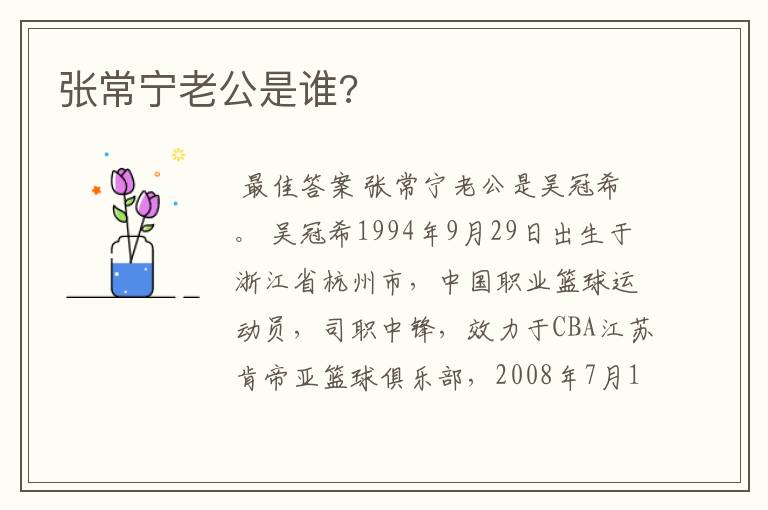 张常宁老公是谁?

最佳答案 张常宁老公是吴冠希。 吴冠希1994年9月29日出生于浙江省杭州市，中国职业篮球运动员，司职中锋，效力于CBA江苏肯帝亚篮球俱乐部，2008年7月1